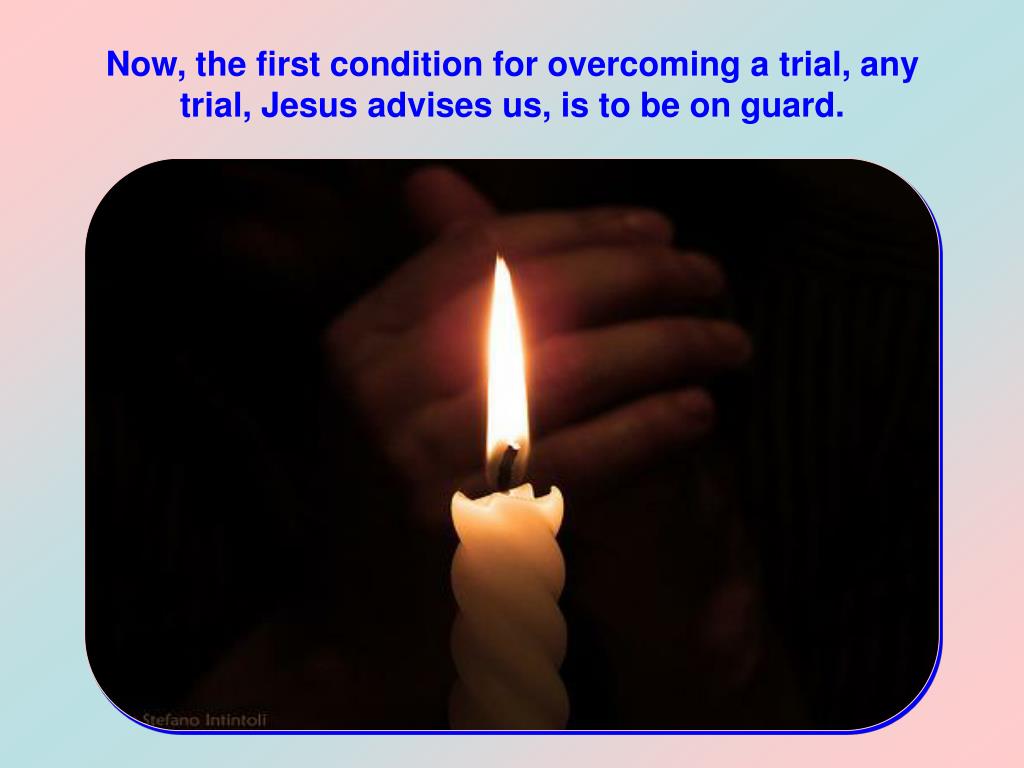 Now, the first condition for overcoming a trial, any trial, Jesus advises us, is to be on guard.

Stefano Intintoli